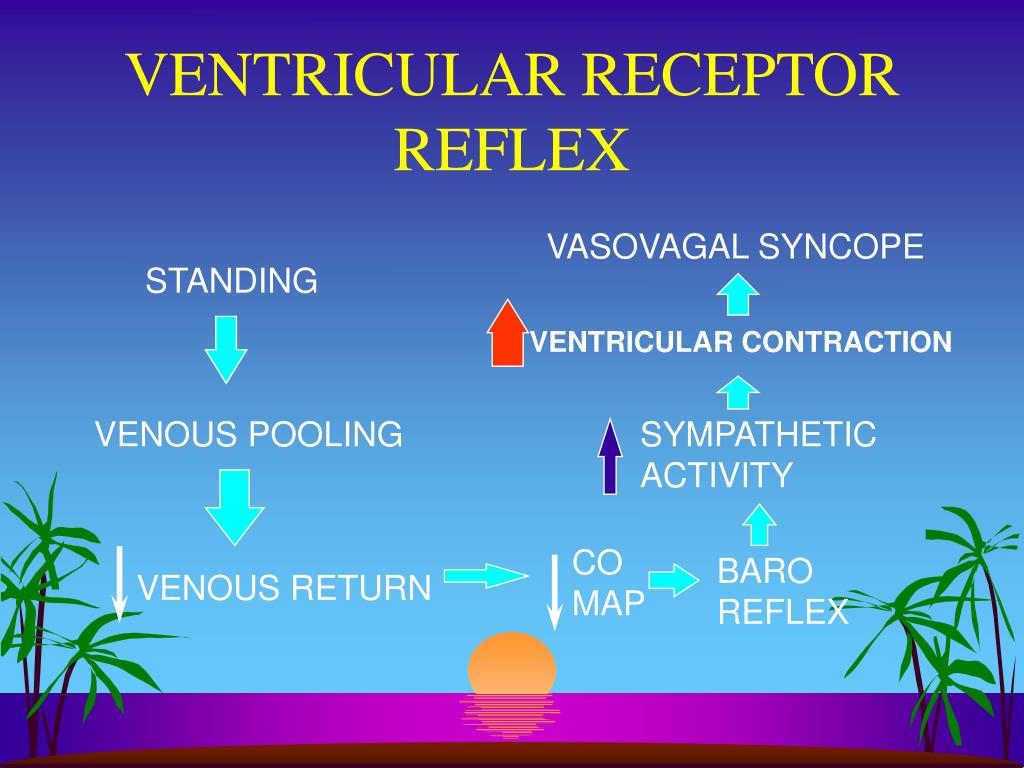 VENTRICULAR RECEPTOR REFLEX

STANDING

VENOUS POOLING

VENOUS RETURN

CO
MAP

BARO
REFLEX

SYMPATHETIC
ACTIVITY

VENTRICULAR CONTRACTION

VASOVAGAL SYNCOPE